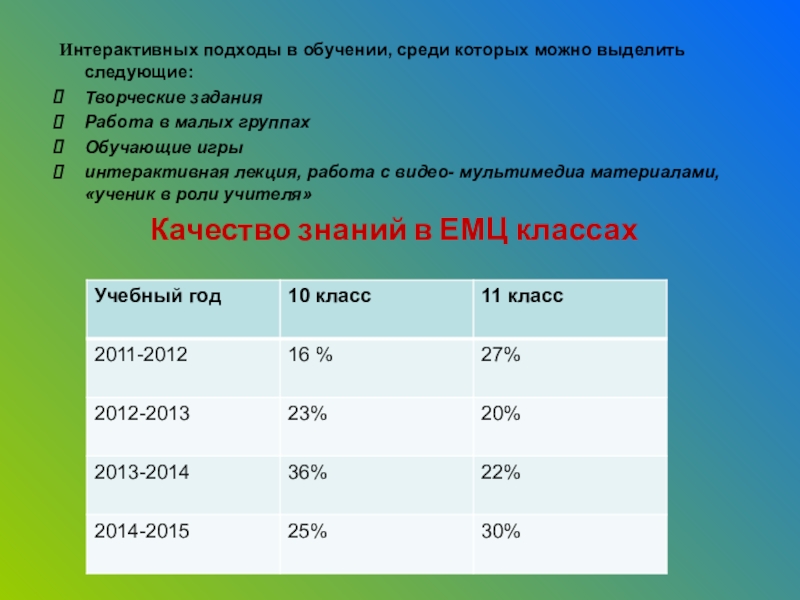 Интерактивных подходы в обучении, среди которых можно выделить следующие:

Творческие задания

Работа в малых группах

Обучающие игры

интерактивная лекция, работа с видео- мультимедиа материалами, «ученик в роли учителя»

Качество знаний в ЕМЦ классах

| Учебный год | 10 класс | 11 класс |
|---|---|---|
| 2011-2012 | 16 % | 27% |
| 2012-2013 | 23% | 20% |
| 2013-2014 | 36% | 22% |
| 2014-2015 | 25% | 30% |